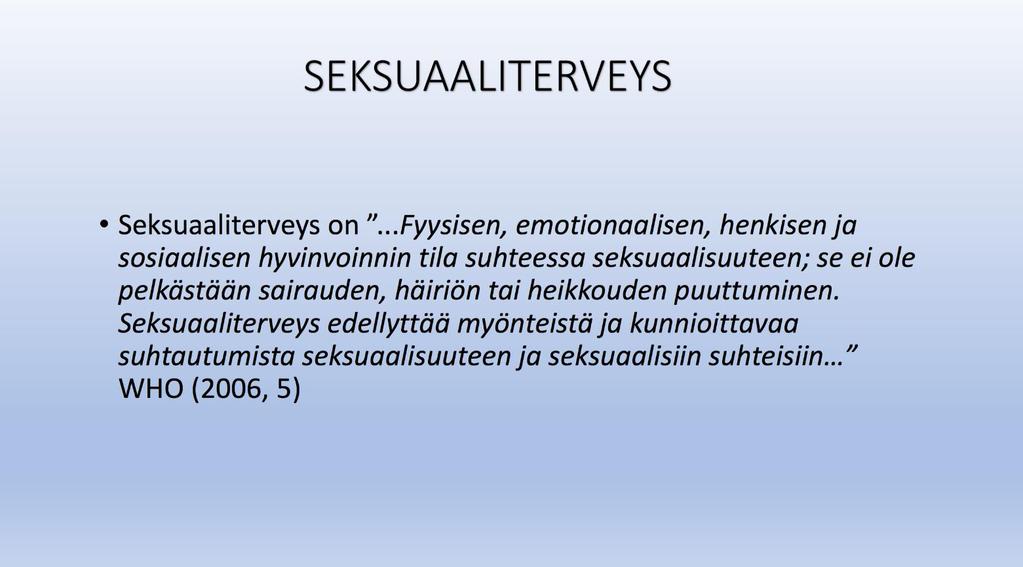 SEKSUAALITERVEYS

• Seksuaaliterveys on ”...Fyysisen, emotionaalisen, henkisen ja sosiaalisen hyvinvoinnin tila suhteessa seksuaalisuuteen; se ei ole pelkästään sairauden, häiriön tai heikkouden puuttuminen. Seksuaaliterveys edellyttää myönteistä ja kunnioittavaa suhtautumista seksuaalisuuteen ja seksuaalisiin suhteisiin…” WHO (2006, 5)